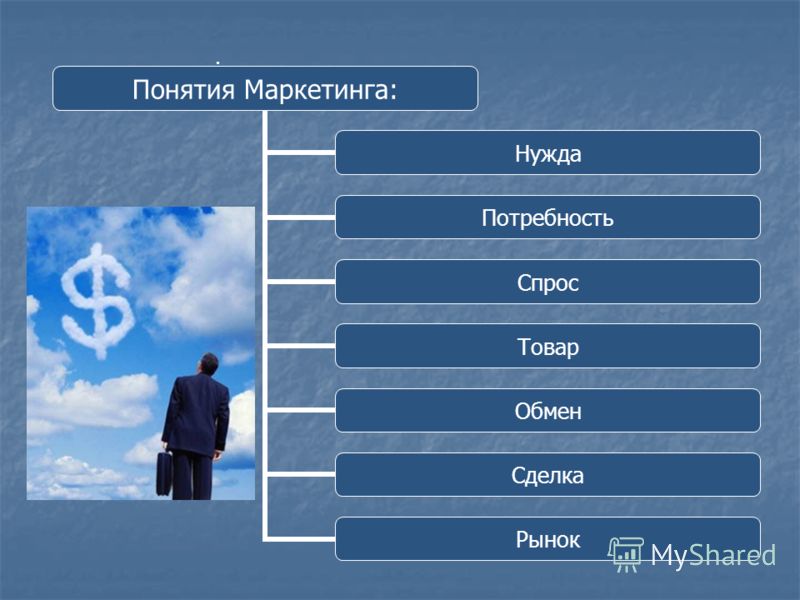 Понятия Маркетинга:

Нужда

Потребность

Спрос

Товар

Обмен

Сделка

Рынок

MyShared